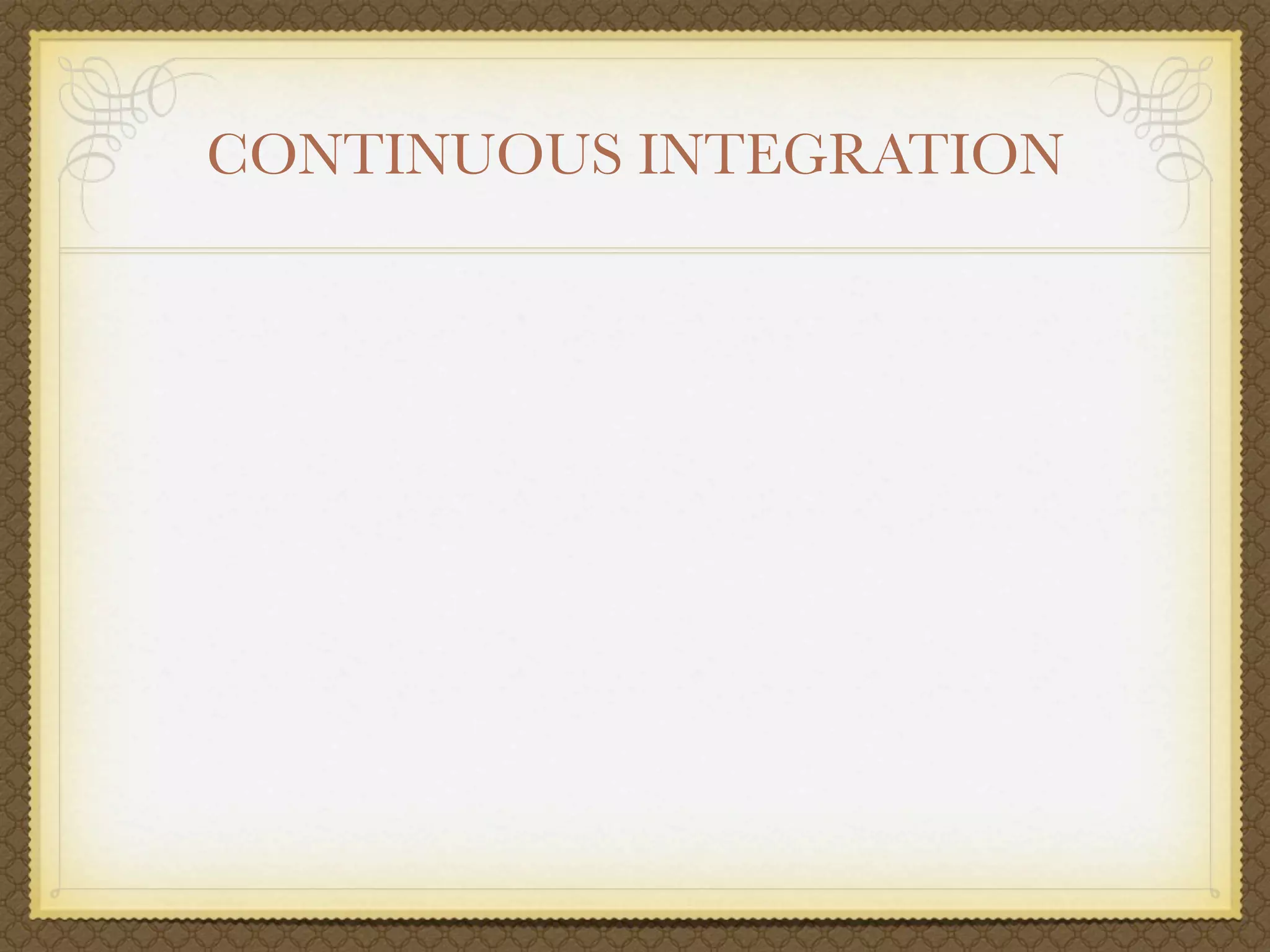 CONTINUOUS INTEGRATION